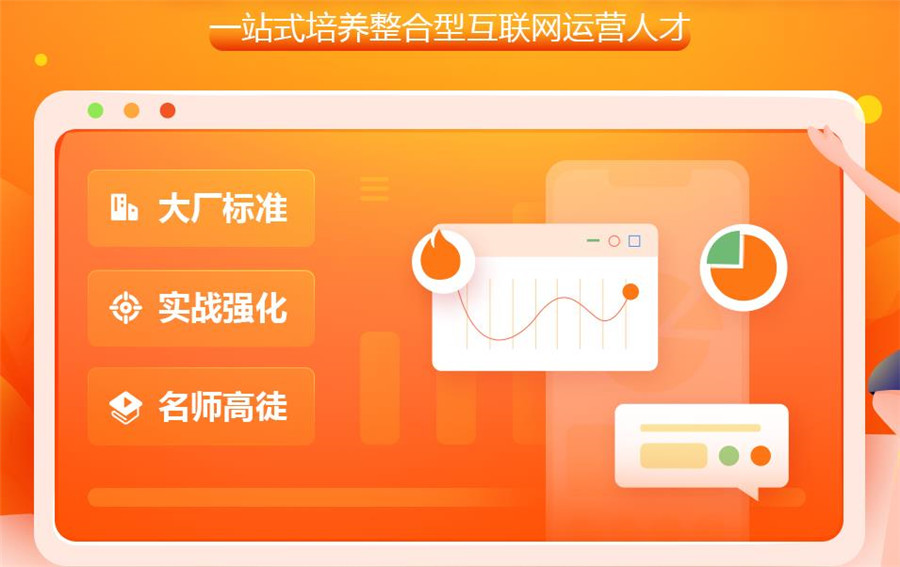 一站式培养整合型互联网运营人才

大厂标准

实战强化

名师高徒